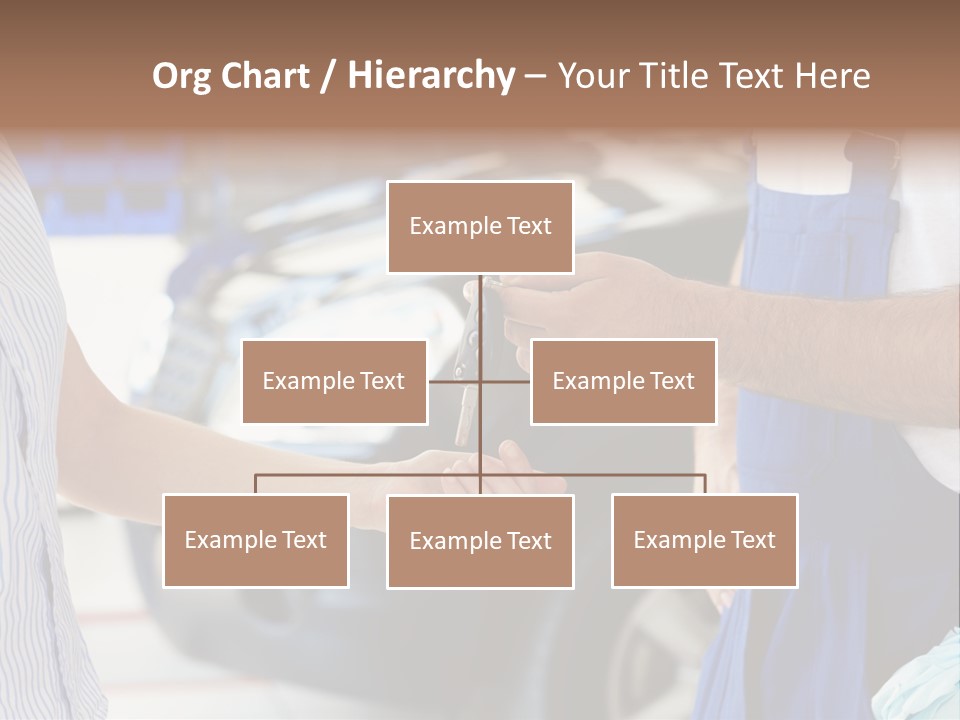 Org Chart / Hierarchy – Your Title Text Here

Example Text

Example Text

Example Text

Example Text

Example Text

Example Text